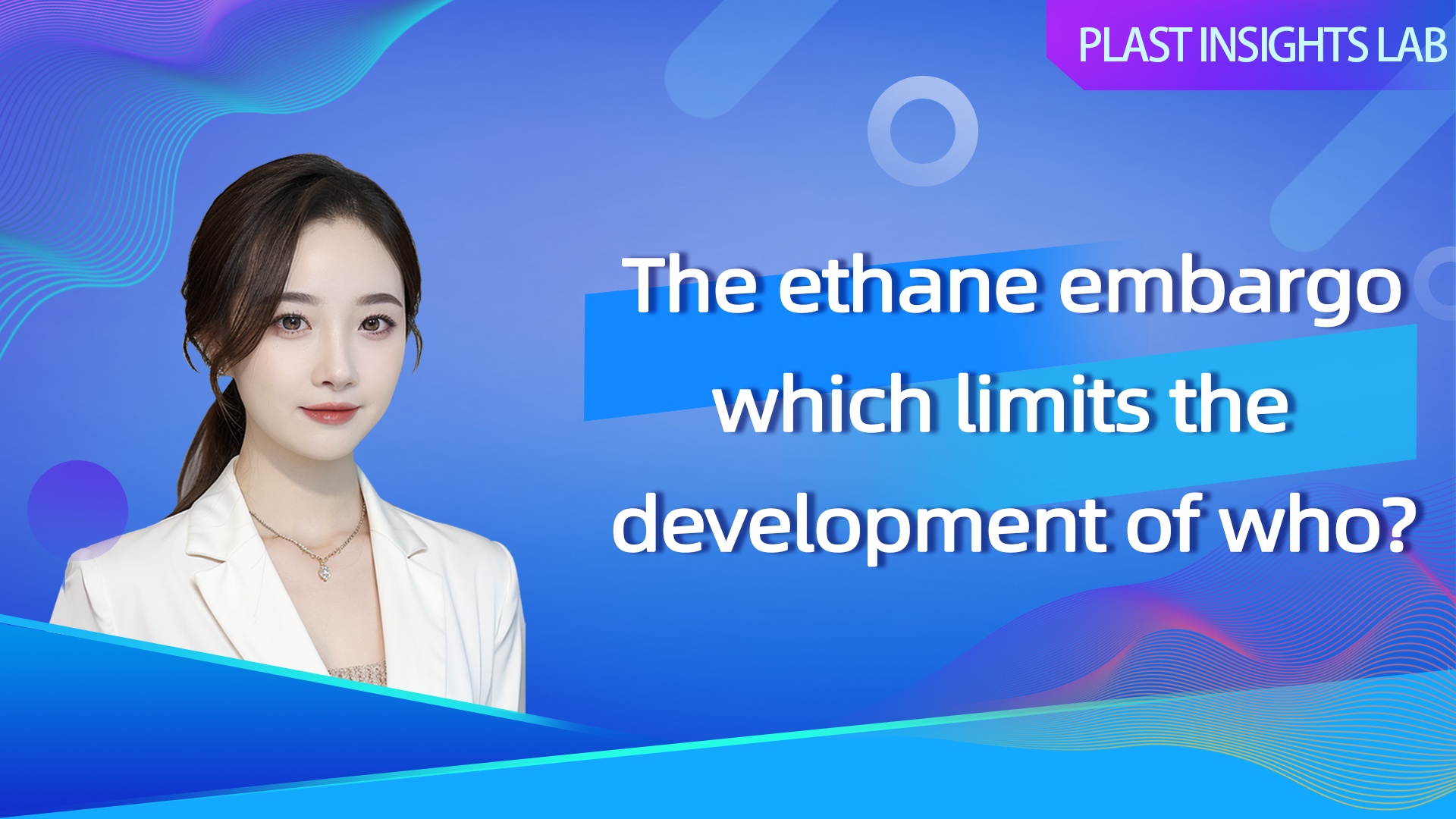 PLAST INSIGHTS LAB

The ethane embargo which limits the development of who?